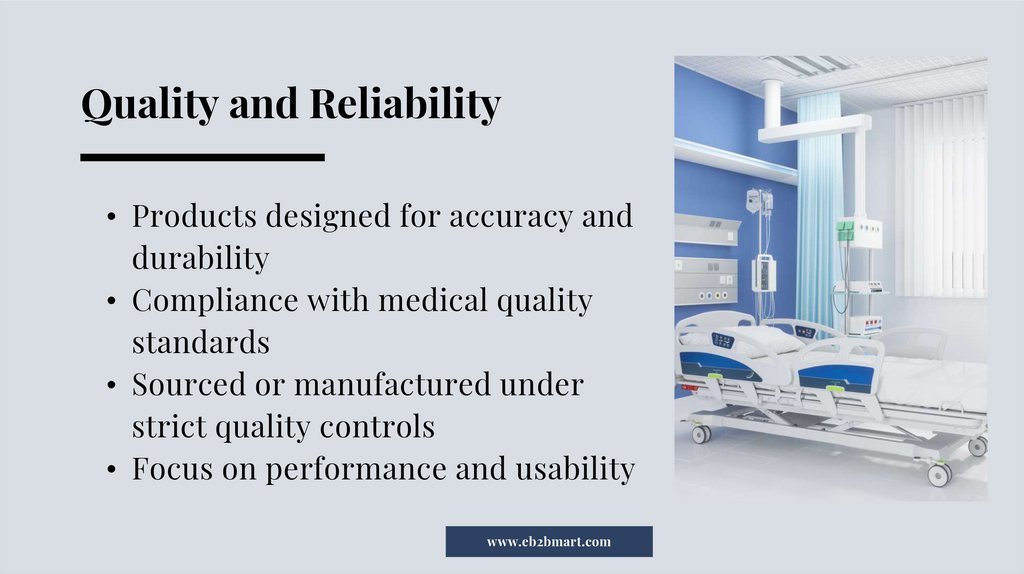 Quality and Reliability

• Products designed for accuracy and durability
• Compliance with medical quality standards
• Sourced or manufactured under strict quality controls
• Focus on performance and usability

www.eb2bmart.com